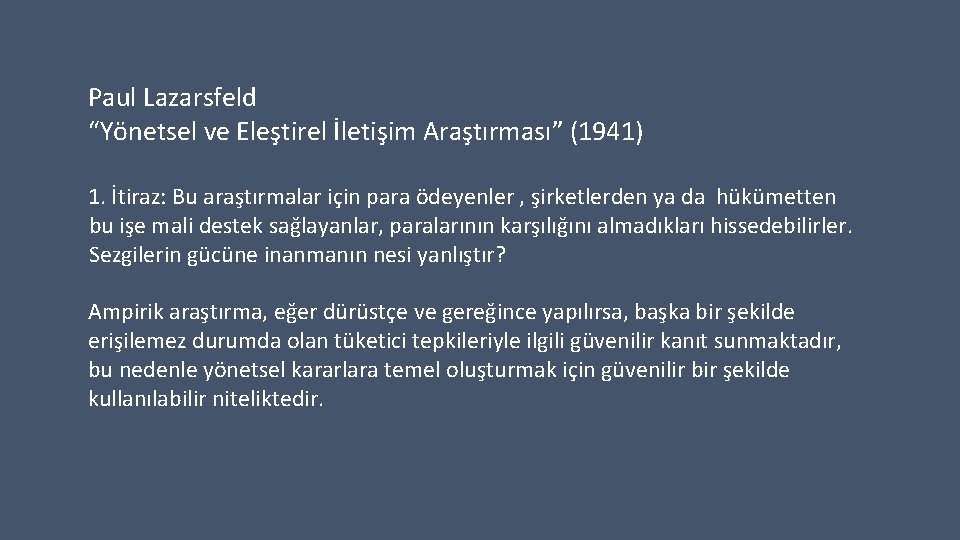 Paul Lazarsfeld
“Yönetsel ve Eleştirel İletişim Araştırması” (1941)

1. İtiraz: Bu araştırmalar için para ödeyenler , şirketlerden ya da hükümetten bu işe mali destek sağlayanlar, paralarının karşılığını almadıkları hissedebilirler. Sezgilerin gücüne inanmanın nesi yanlıştır?

Ampirik araştırma, eğer dürüstçe ve gereğince yapılırsa, başka bir şekilde erişilemez durumda olan tüketici tepkileriyle ilgili güvenilir kanıt sunmaktadır, bu nedenle yönetsel kararlara temel oluşturmak için güvenilir bir şekilde kullanılabilir niteliktedir.